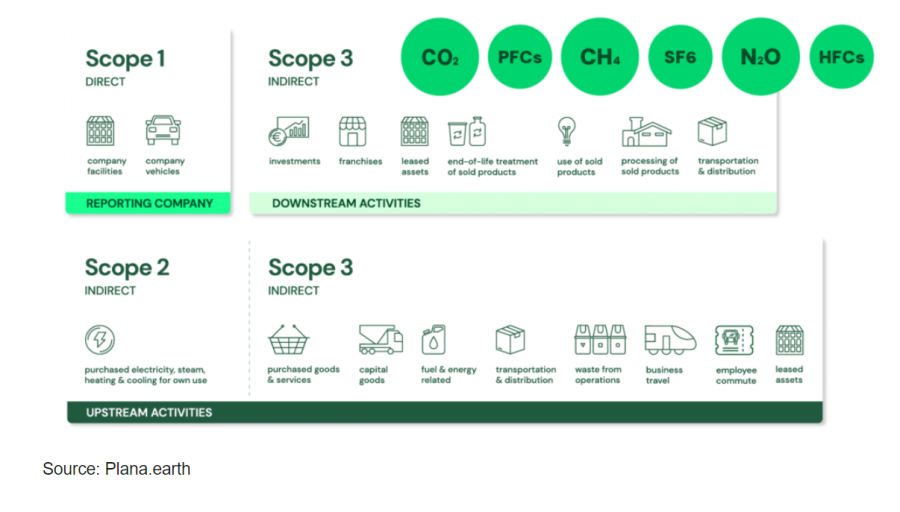 Scope 1
DIRECT

company facilities

company vehicles

REPORTING COMPANY

Scope 3
INDIRECT

$CO_2$ PFCs $CH_4$ SF6 $N_2O$ HFCs

investments

franchises

leased assets

end-of-life treatment of sold products

use of sold products

processing of sold products

transportation & distribution

DOWNSTREAM ACTIVITIES

Scope 2
INDIRECT

purchased electricity, steam, heating & cooling for own use

Scope 3
INDIRECT

purchased goods & services

capital goods

fuel & energy related

transportation & distribution

waste from operations

business travel

employee commute

leased assets

UPSTREAM ACTIVITIES

Source: Plana.earth